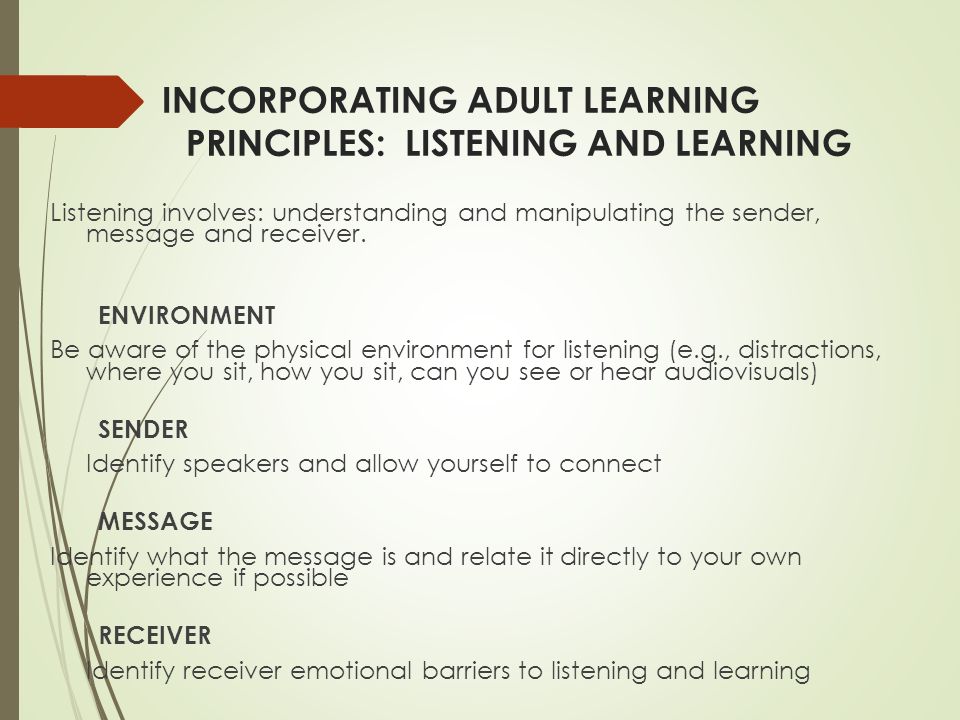 INCORPORATING ADULT LEARNING PRINCIPLES: LISTENING AND LEARNING

Listening involves: understanding and manipulating the sender, message and receiver.

ENVIRONMENT

Be aware of the physical environment for listening (e.g., distractions, where you sit, how you sit, can you see or hear audiovisuals)

SENDER

Identify speakers and allow yourself to connect

MESSAGE

Identify what the message is and relate it directly to your own experience if possible

RECEIVER

Identify receiver emotional barriers to listening and learning